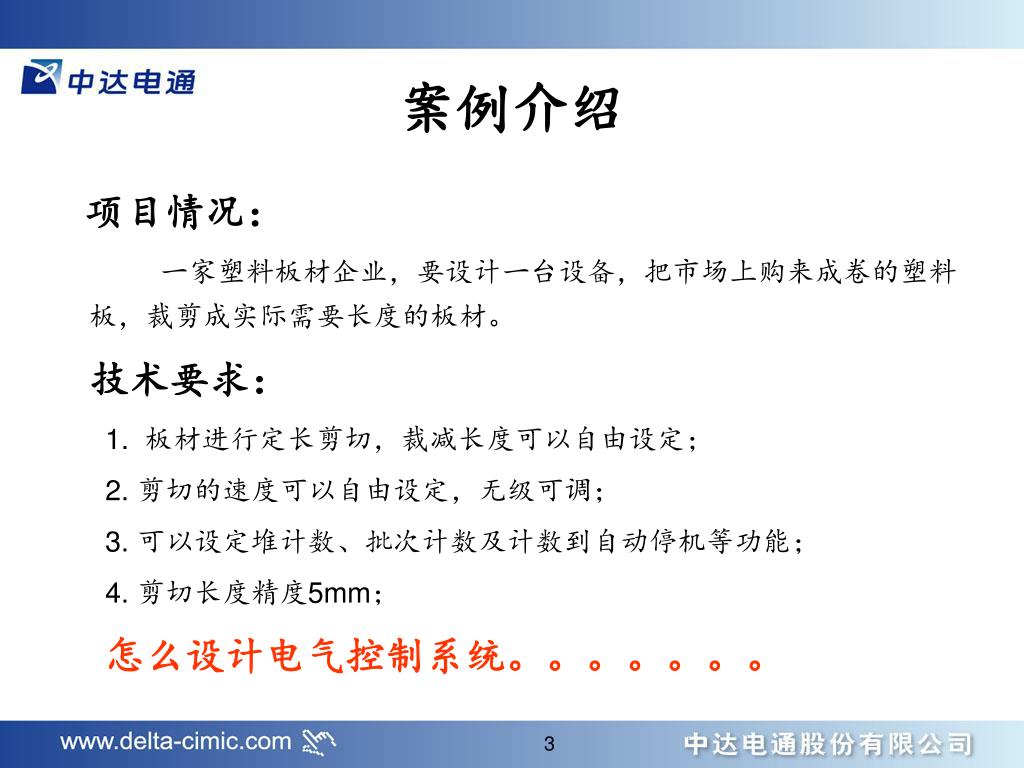 中达电通

案例介绍

项目情况：

一家塑料板材企业，要设计一台设备，把市场上购来成卷的塑料板，裁剪成实际需要长度的板材。

技术要求：

1. 板材进行定长剪切，裁减长度可以自由设定；

2. 剪切的速度可以自由设定，无级可调；

3. 可以设定堆计数、批次计数及计数到自动停机等功能；

4. 剪切长度精度5mm；

怎么设计电气控制系统。。。。。。。

www.delta-cimic.com

3

中达电通股份有限公司